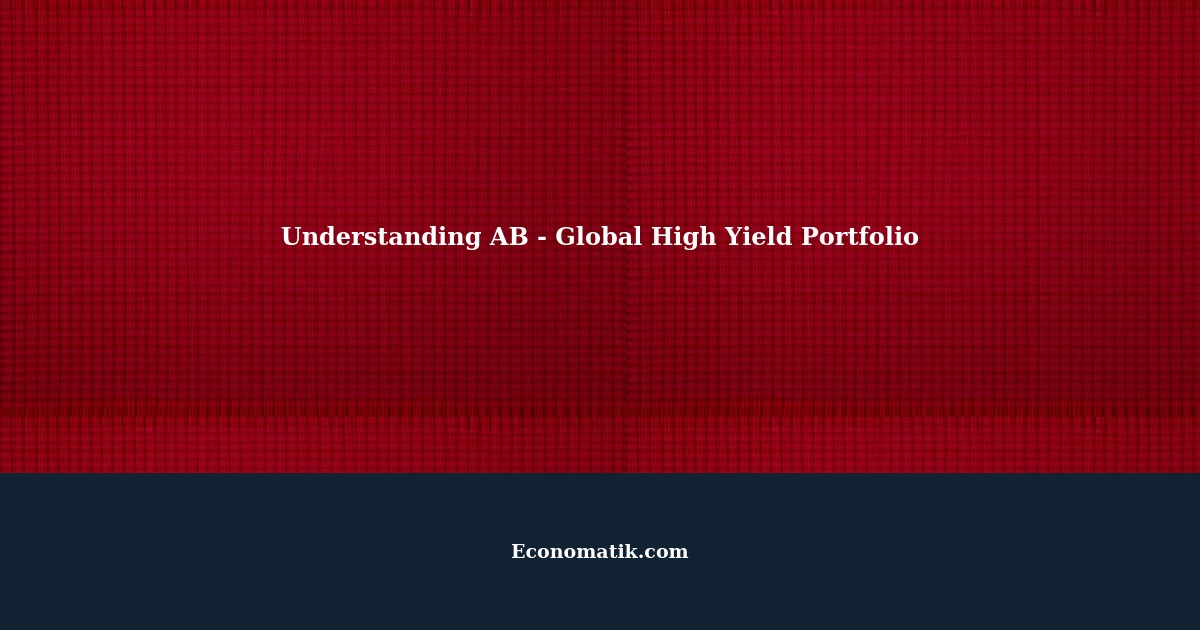 Understanding AB - Global High Yield Portfolio

Economatik.com